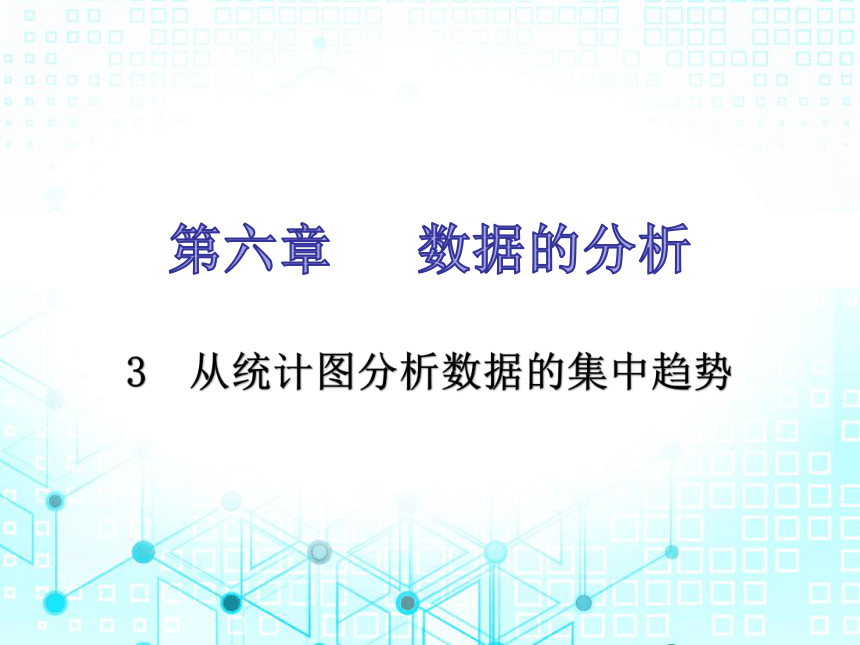 第六章　　数据的分析

3　从统计图分析数据的集中趋势